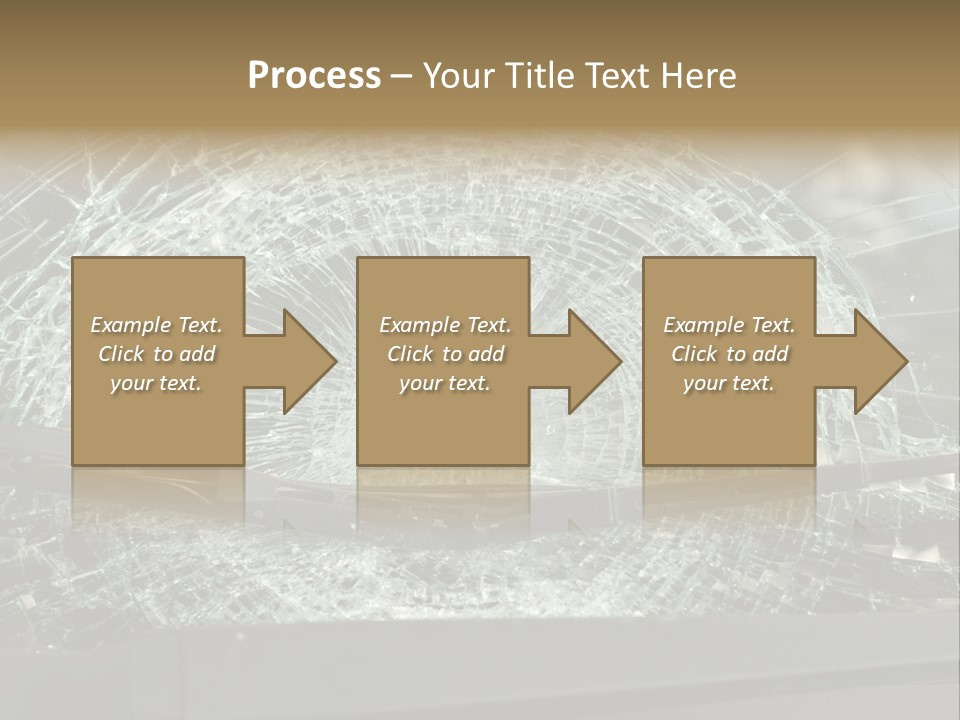 Process – Your Title Text Here

Example Text. Click to add your text.

Example Text. Click to add your text.

Example Text. Click to add your text.